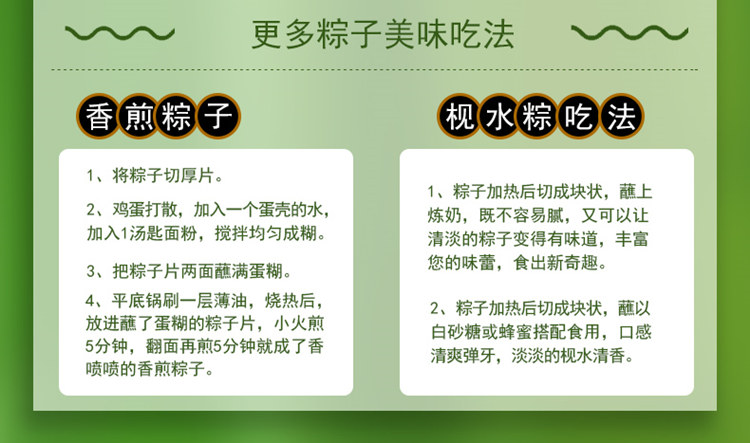 更多粽子美味吃法

香煎粽子

1、将粽子切厚片。

2、鸡蛋打散，加入一个蛋壳的水，加入1汤匙面粉，搅拌均匀成糊。

3、把粽子片两面蘸满蛋糊。

4、平底锅刷一层薄油，烧热后，放进蘸了蛋糊的粽子片，小火煎5分钟，翻面再煎5分钟就成了香喷喷的香煎粽子。

枧水粽吃法

1、粽子加热后切成块状，蘸上炼奶，既不容易腻，又可以让清淡的粽子变得有味道，丰富您的味蕾，食出新奇趣。

2、粽子加热后切成块状，蘸以白砂糖或蜂蜜搭配食用，口感清爽弹牙，淡淡的枧水清香。